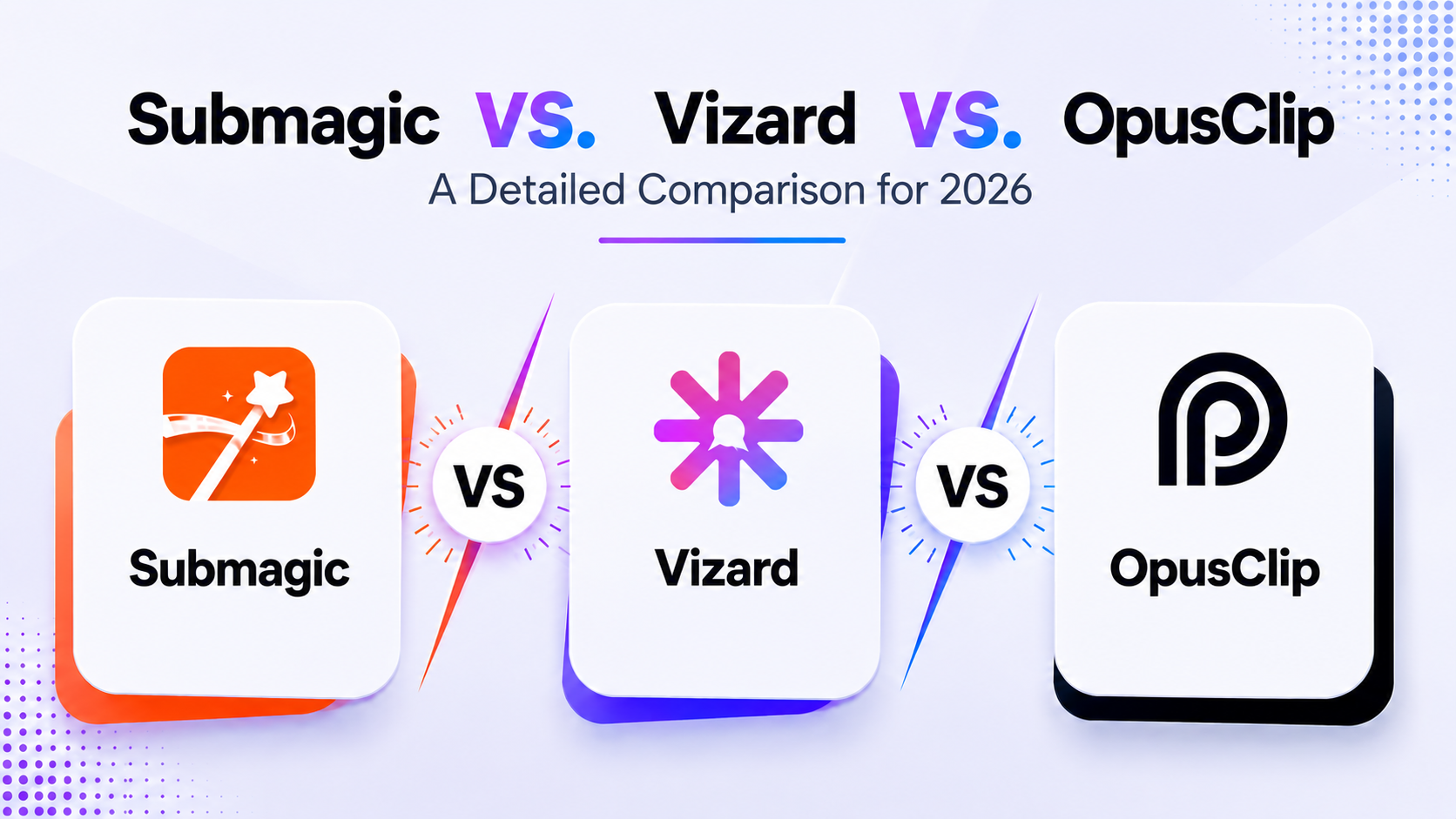 Submagic VS. Vizard VS. OpusClip
A Detailed Comparison for 2026

Submagic

VS

Vizard

VS

OpusClip